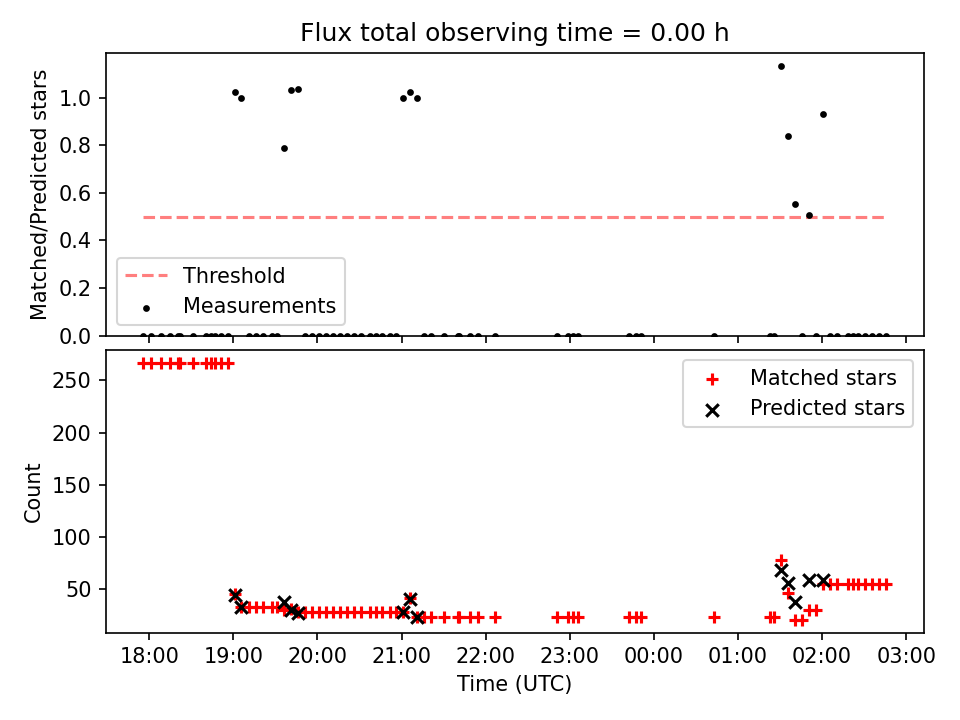 Flux total observing time = 0.00 h

Matched/Predicted stars

1.0
0.8
0.6
0.4
0.2
0.0

Threshold
Measurements

Count

250
200
150
100
50

Matched stars
Predicted stars

18:00 19:00 20:00 21:00 22:00 23:00 00:00 01:00 02:00 03:00

Time (UTC)